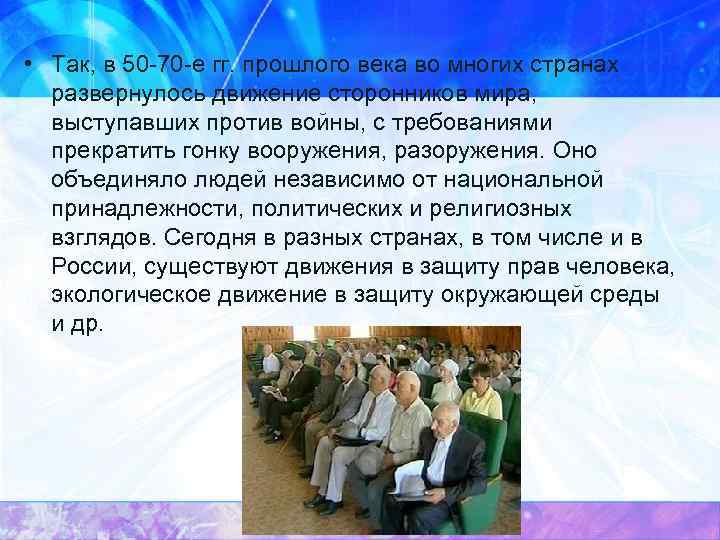 • Так, в 50-70-е гг. прошлого века во многих странах развернулось движение сторонников мира, выступавших против войны, с требованиями прекратить гонку вооружения, разоружения. Оно объединяло людей независимо от национальной принадлежности, политических и религиозных взглядов. Сегодня в разных странах, в том числе и в России, существуют движения в защиту прав человека, экологическое движение в защиту окружающей среды и др.